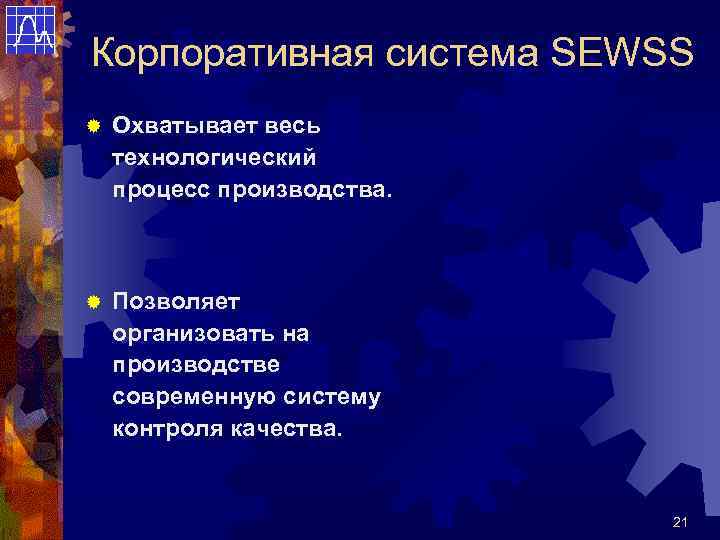 Корпоративная система SEWSS

Охватывает весь технологический процесс производства.

Позволяет организовать на производстве современную систему контроля качества.

21